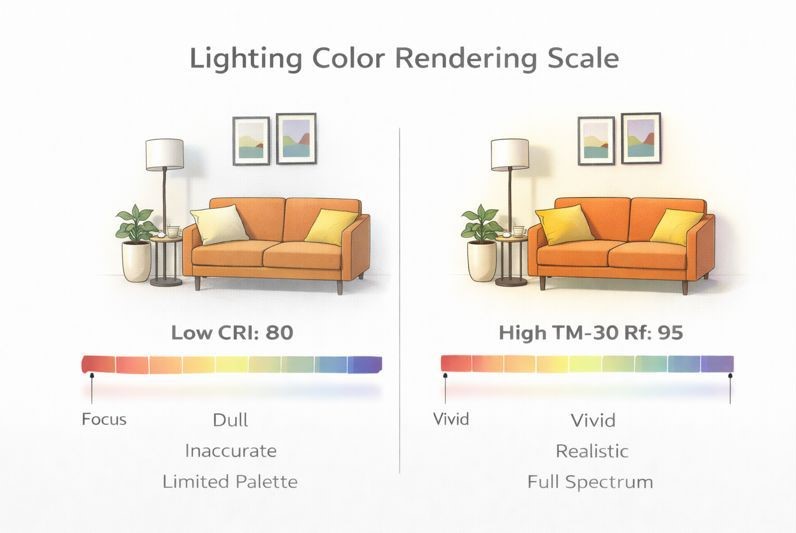 Lighting Color Rendering Scale

Low CRI: 80

Focus

Dull

Inaccurate

Limited Palette

High TM-30 Rf: 95

Vivid

Vivid

Realistic

Full Spectrum